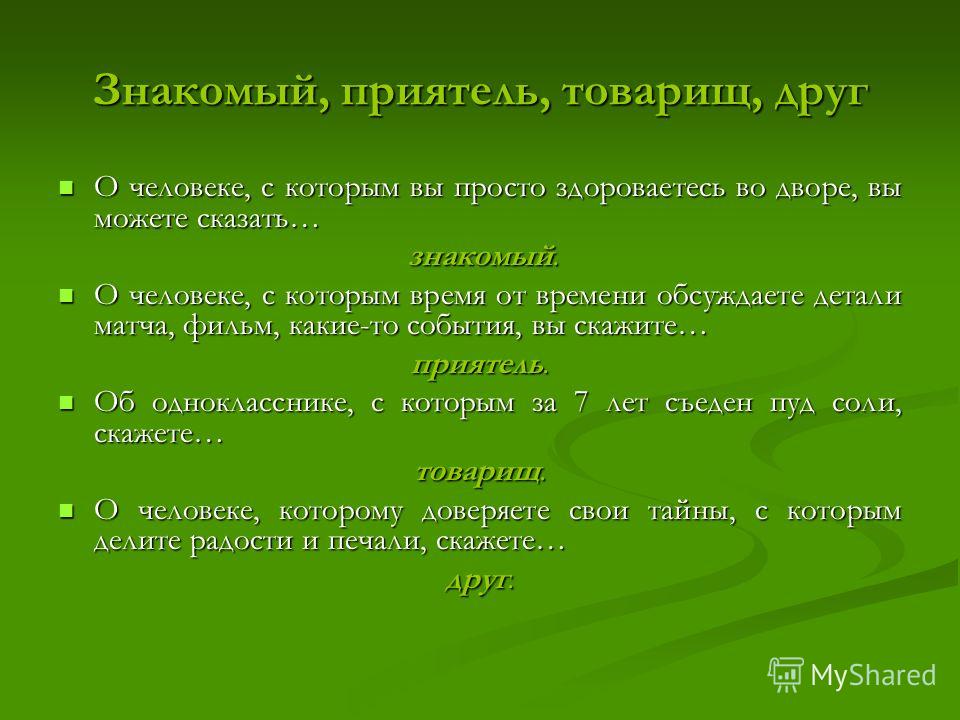 Знакомый, приятель, товарищ, друг

О человеке, с которым вы просто здороваетесь во дворе, вы можете сказать…

знакомый.

О человеке, с которым время от времени обсуждаете детали матча, фильм, какие-то события, вы скажите…

приятель.

Об однокласснике, с которым за 7 лет съеден пуд соли, скажете…

товарищ.

О человеке, которому доверяете свои тайны, с которым делите радости и печали, скажете…

друг.

MyShared